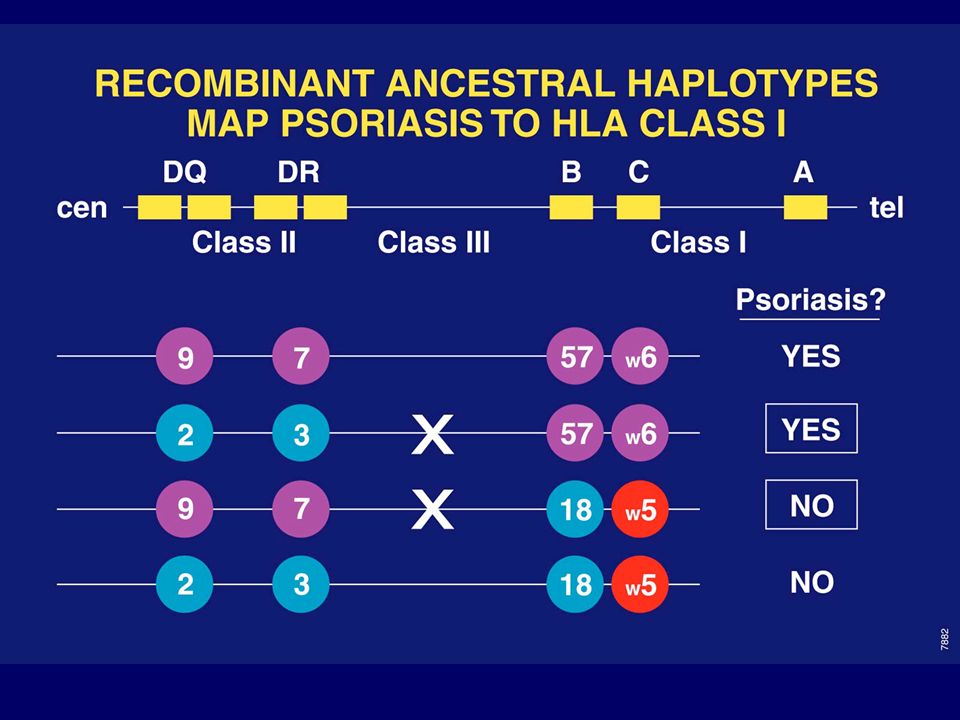 RECOMBINANT ANCESTRAL HAPLOTYPES MAP PSORIASIS TO HLA CLASS I

DQ DR B C A

cen tel

Class II Class III Class I

Psoriasis?

9 7 57 w6 YES

2 3 X 57 w6 YES

9 7 X 18 w5 NO

2 3 18 w5 NO

7882